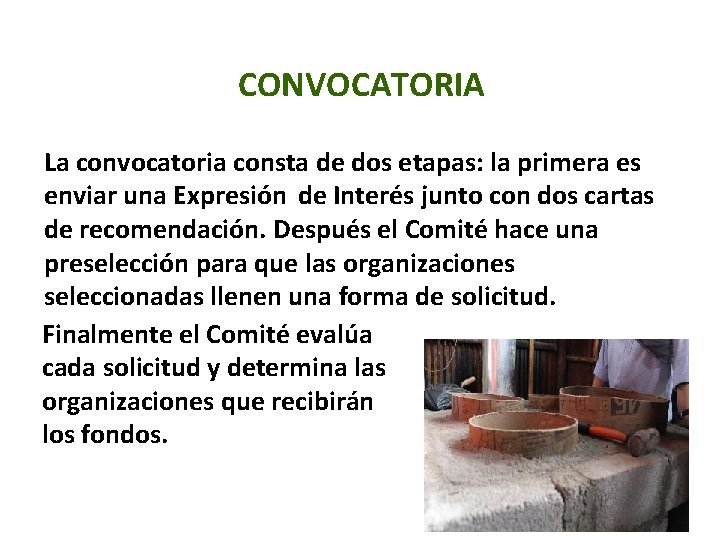 CONVOCATORIA

La convocatoria consta de dos etapas: la primera es enviar una Expresión de Interés junto con dos cartas de recomendación. Después el Comité hace una preselección para que las organizaciones seleccionadas llenen una forma de solicitud.

Finalmente el Comité evalúa cada solicitud y determina las organizaciones que recibirán los fondos.